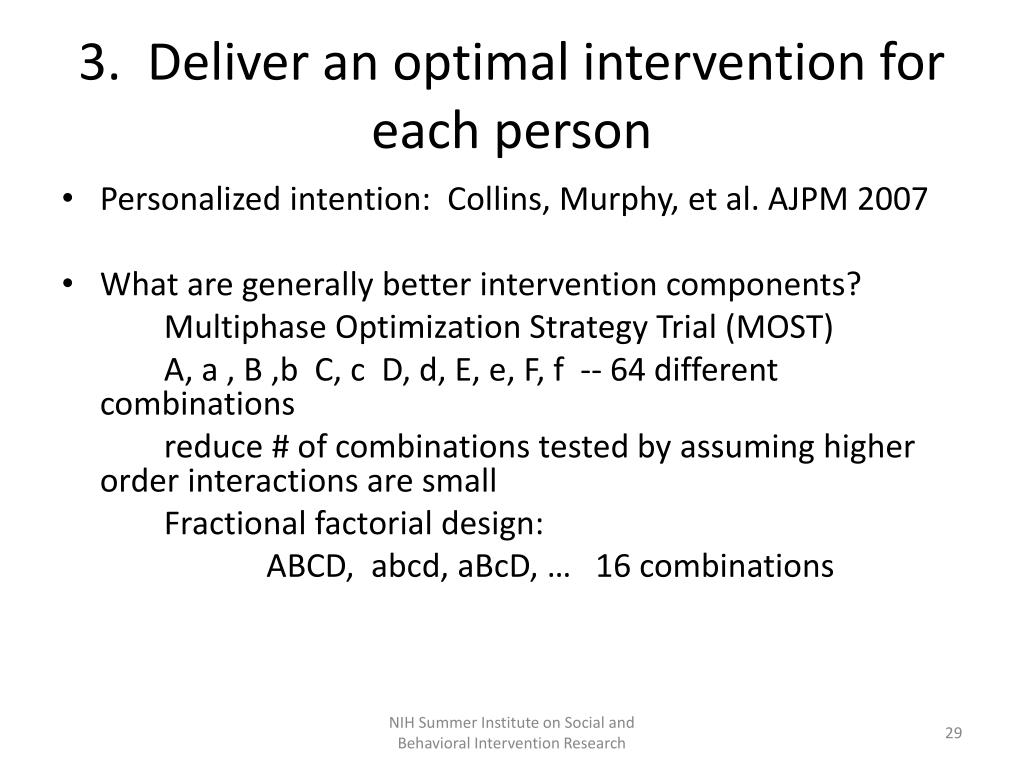 3. Deliver an optimal intervention for each person

• Personalized intention: Collins, Murphy, et al. AJPM 2007

• What are generally better intervention components?

Multiphase Optimization Strategy Trial (MOST)

A, a , B ,b C, c D, d, E, e, F, f -- 64 different combinations

reduce # of combinations tested by assuming higher order interactions are small

Fractional factorial design:

ABCD, abcd, aBcD, … 16 combinations

NIH Summer Institute on Social and Behavioral Intervention Research

29